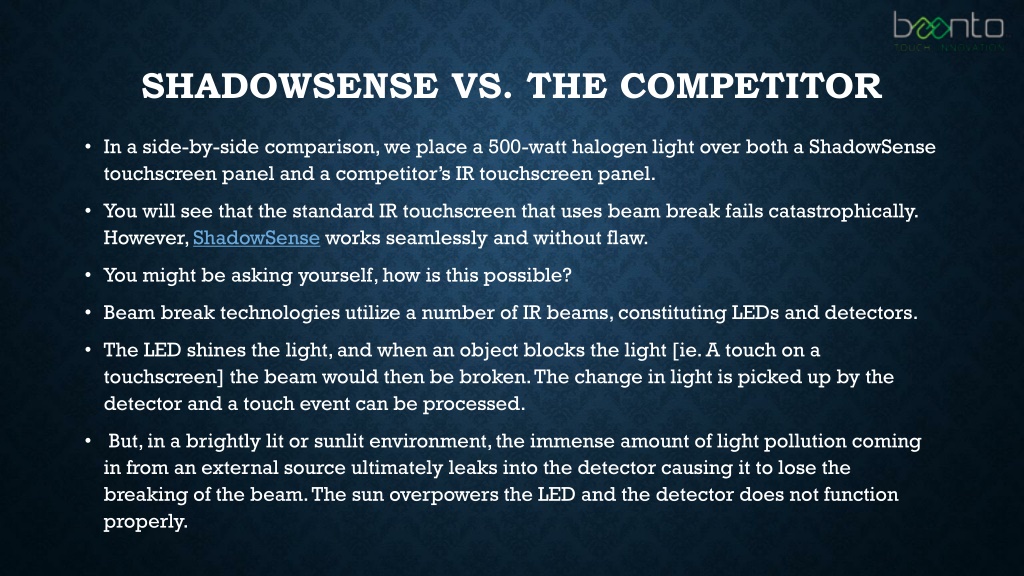 baanto
TOUCH INNOVATIONS

SHADOWSENSE VS. THE COMPETITOR

• In a side-by-side comparison, we place a 500-watt halogen light over both a ShadowSense touchscreen panel and a competitor's IR touchscreen panel.

• You will see that the standard IR touchscreen that uses beam break fails catastrophically. However, ShadowSense works seamlessly and without flaw.

• You might be asking yourself, how is this possible?

• Beam break technologies utilize a number of IR beams, constituting LEDs and detectors.

• The LED shines the light, and when an object blocks the light [ie. A touch on a touchscreen] the beam would then be broken. The change in light is picked up by the detector and a touch event can be processed.

• But, in a brightly lit or sunlit environment, the immense amount of light pollution coming in from an external source ultimately leaks into the detector causing it to lose the breaking of the beam. The sun overpowers the LED and the detector does not function properly.